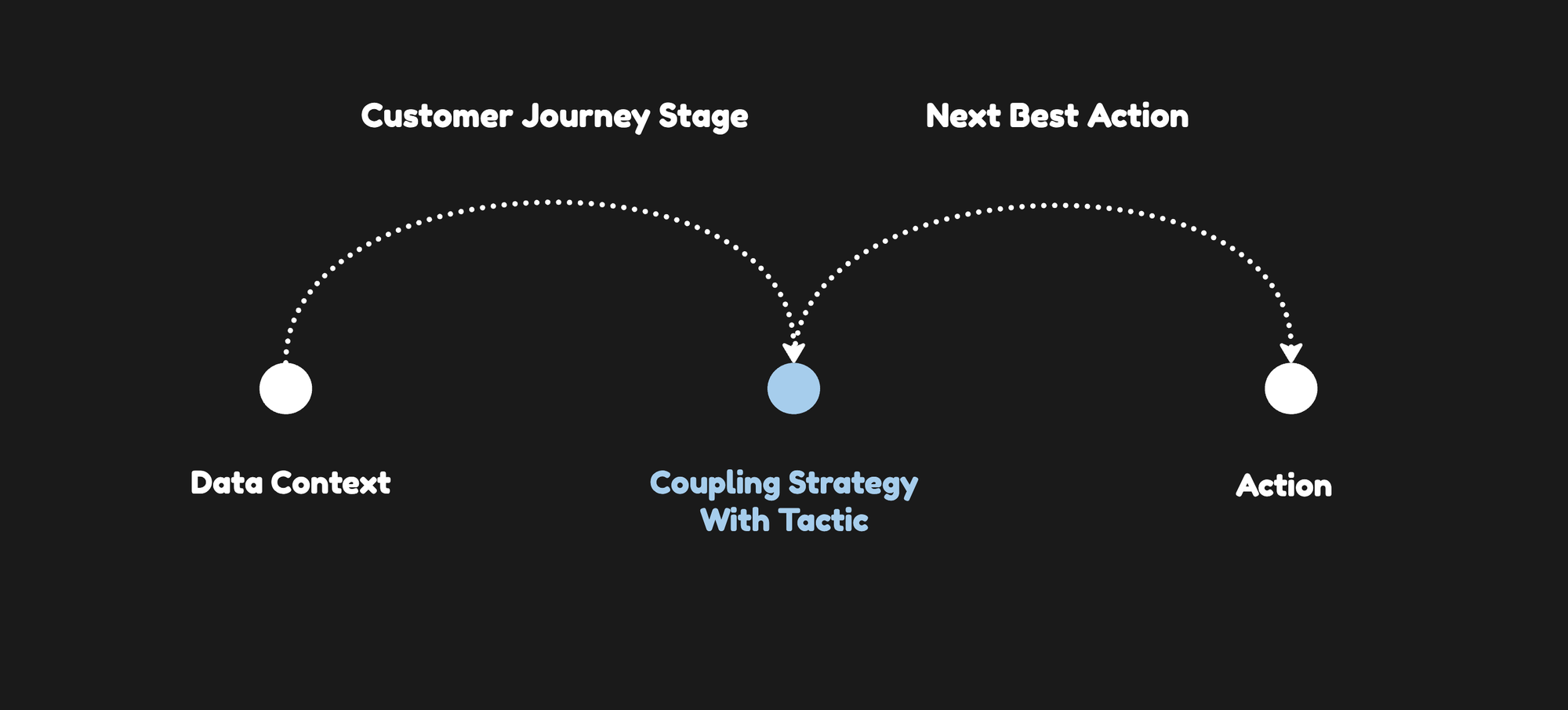 Customer Journey Stage

Next Best Action

Data Context

Coupling Strategy
With Tactic

Action